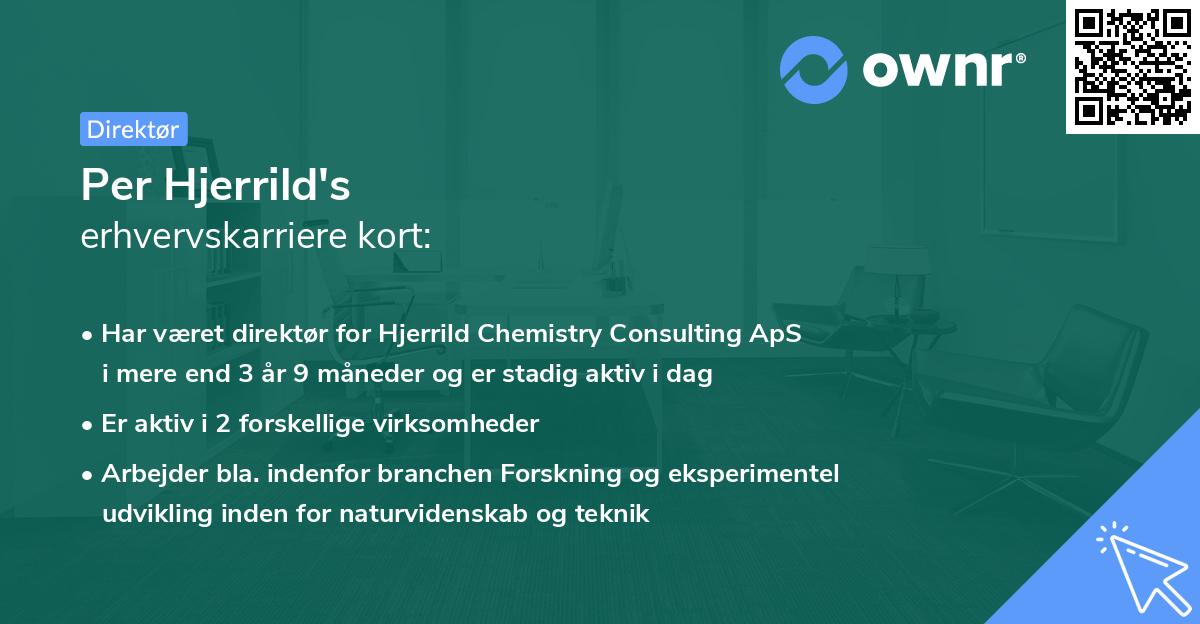 ownr®

Direktør

Per Hjerrild's
erhvervskarriere kort:

• Har været direktør for Hjerrild Chemistry Consulting ApS i mere end 3 år 9 måneder og er stadig aktiv i dag
• Er aktiv i 2 forskellige virksomheder
• Arbejder bla. indenfor branchen Forskning og eksperimentel udvikling inden for naturvidenskab og teknik